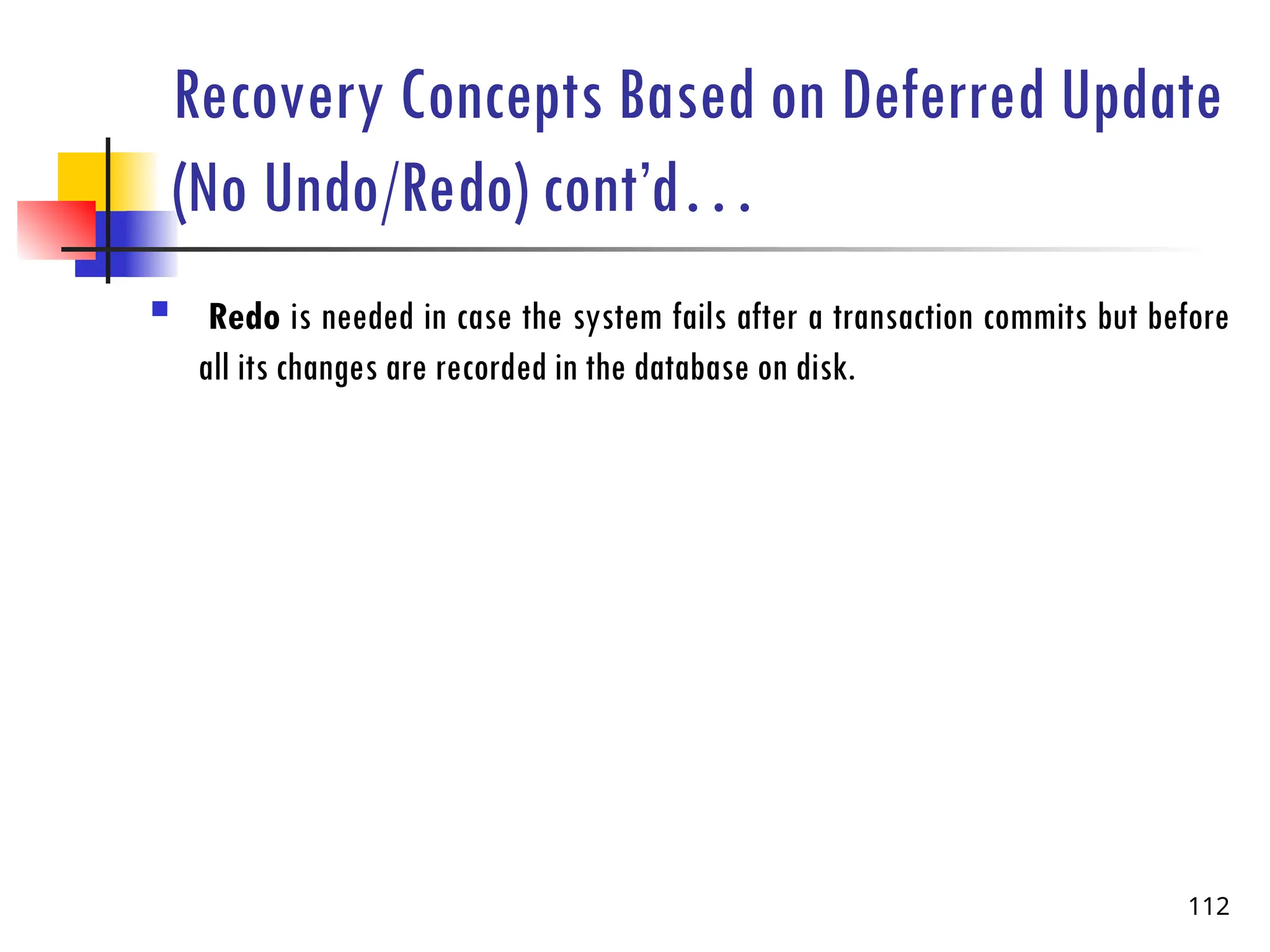 Recovery Concepts Based on Deferred Update (No Undo/Redo) cont'd…

Redo is needed in case the system fails after a transaction commits but before all its changes are recorded in the database on disk.

112